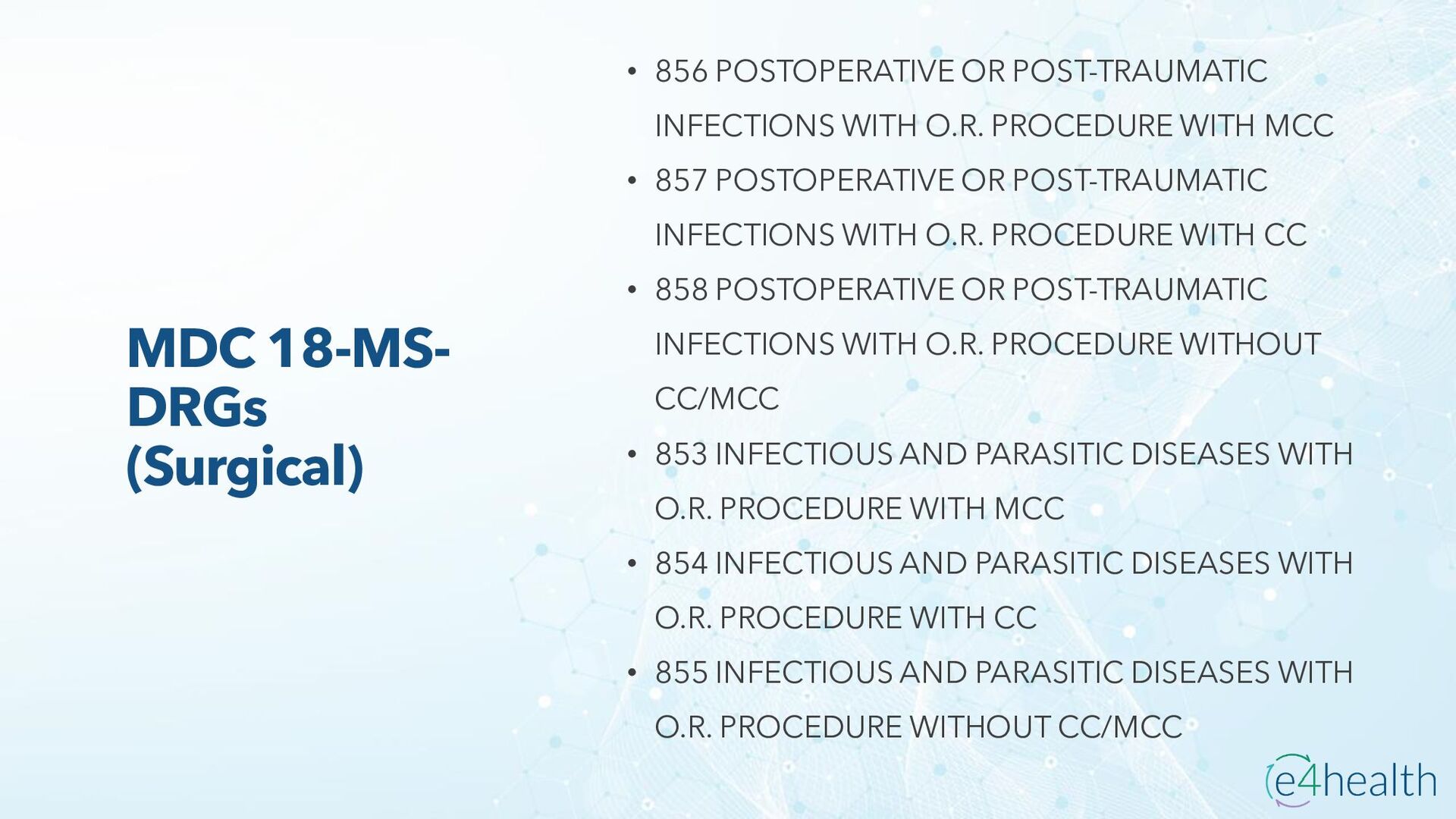 MDC 18-MS-DRGs (Surgical)

• 856 POSTOPERATIVE OR POST-TRAUMATIC INFECTIONS WITH O.R. PROCEDURE WITH MCC
• 857 POSTOPERATIVE OR POST-TRAUMATIC INFECTIONS WITH O.R. PROCEDURE WITH CC
• 858 POSTOPERATIVE OR POST-TRAUMATIC INFECTIONS WITH O.R. PROCEDURE WITHOUT CC/MCC
• 853 INFECTIOUS AND PARASITIC DISEASES WITH O.R. PROCEDURE WITH MCC
• 854 INFECTIOUS AND PARASITIC DISEASES WITH O.R. PROCEDURE WITH CC
• 855 INFECTIOUS AND PARASITIC DISEASES WITH O.R. PROCEDURE WITHOUT CC/MCC

e4health